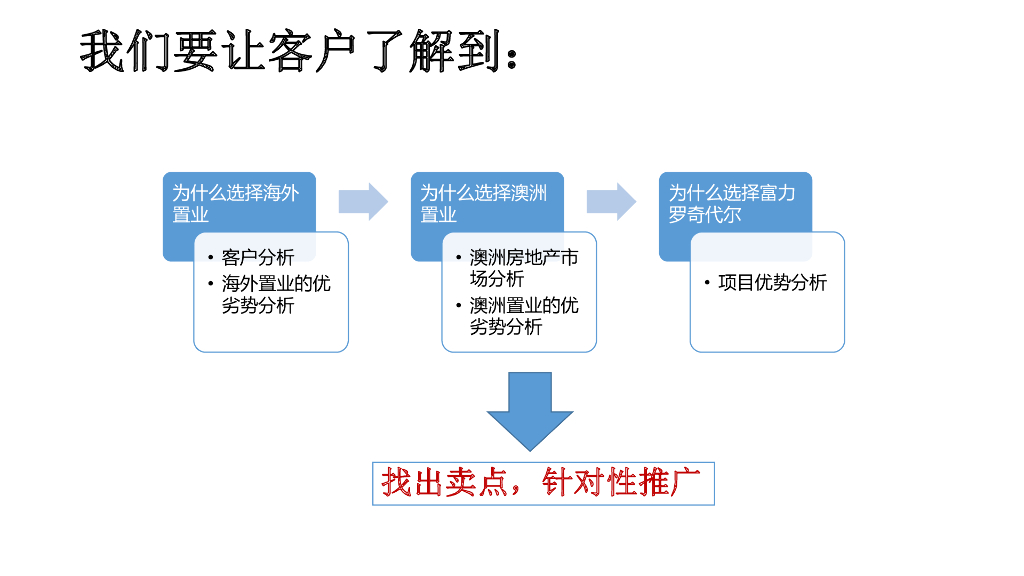 我们要让客户了解到：

为什么选择海外置业

• 客户分析
• 海外置业的优劣势分析

为什么选择澳洲置业

• 澳洲房地产市场分析
• 澳洲置业的优劣势分析

为什么选择富力罗奇代尔

• 项目优势分析

找出卖点，针对性推广